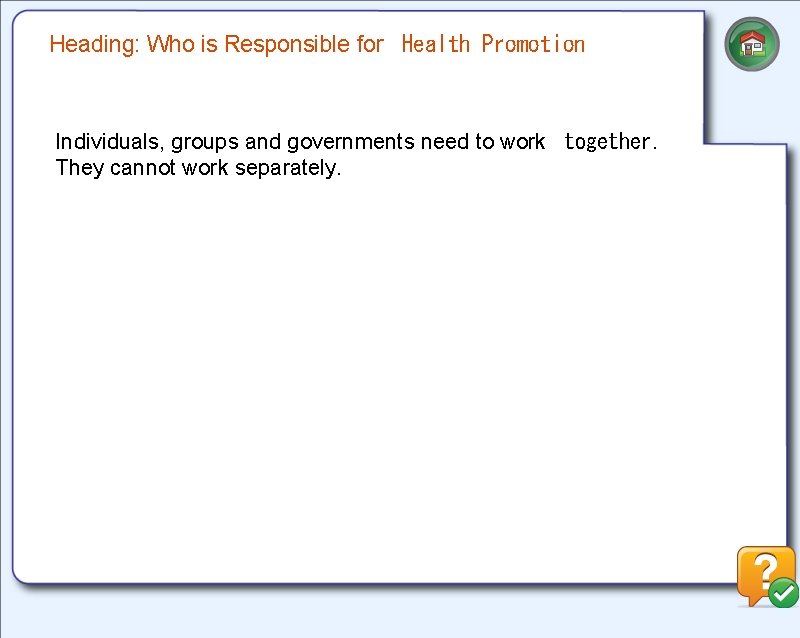 Heading: Who is Responsible for Health Promotion

Individuals, groups and governments need to work together. They cannot work separately.

?